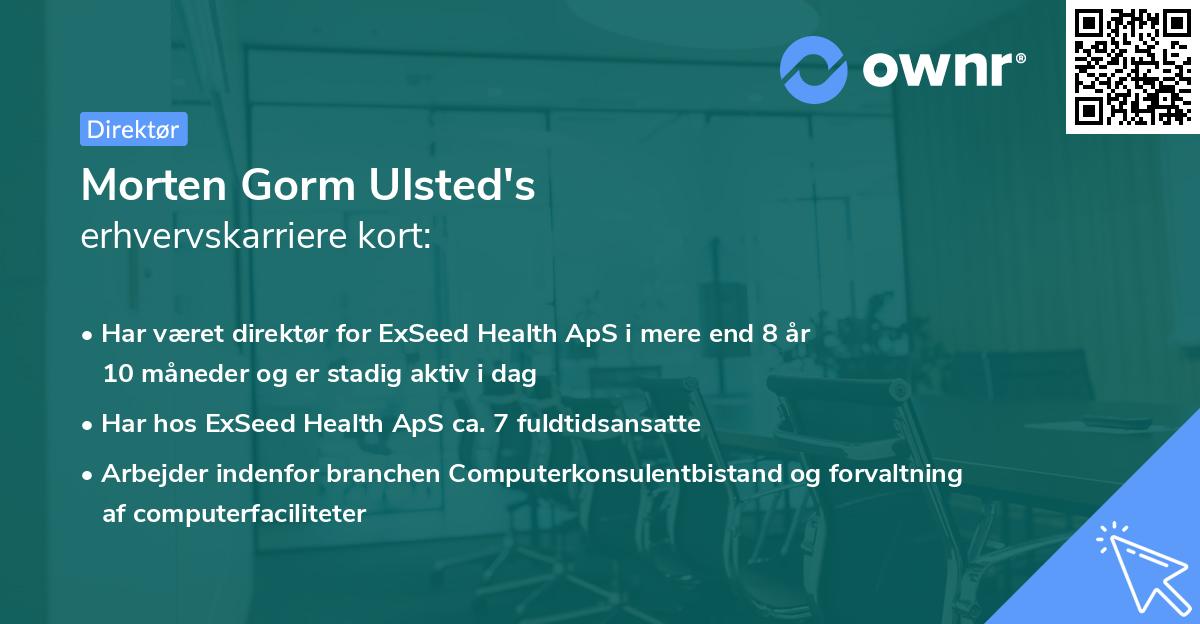 ownr®

Direktør

Morten Gorm Ulsted's
erhvervskarriere kort:

• Har været direktør for ExSeed Health ApS i mere end 8 år 10 måneder og er stadig aktiv i dag

• Har hos ExSeed Health ApS ca. 7 fuldtidsansatte

• Arbejder indenfor branchen Computerkonsulentbistand og forvaltning af computerfaciliteter